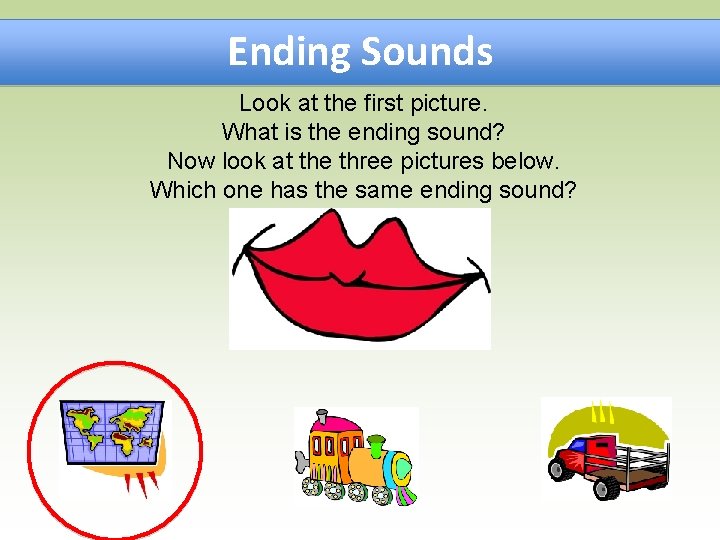 Ending Sounds

Look at the first picture.
What is the ending sound?
Now look at the three pictures below.
Which one has the same ending sound?